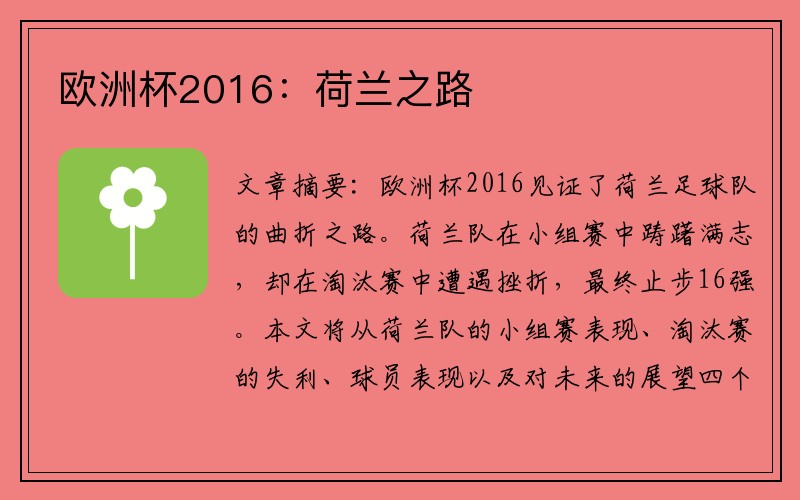 欧洲杯2016：荷兰之路

文章摘要：欧洲杯2016见证了荷兰足球队的曲折之路。荷兰队在小组赛中踌躇满志，却在淘汰赛中遭遇挫折，最终止步16强。本文将从荷兰队的小组赛表现、淘汰赛的失利、球员表现以及对未来的展望四个